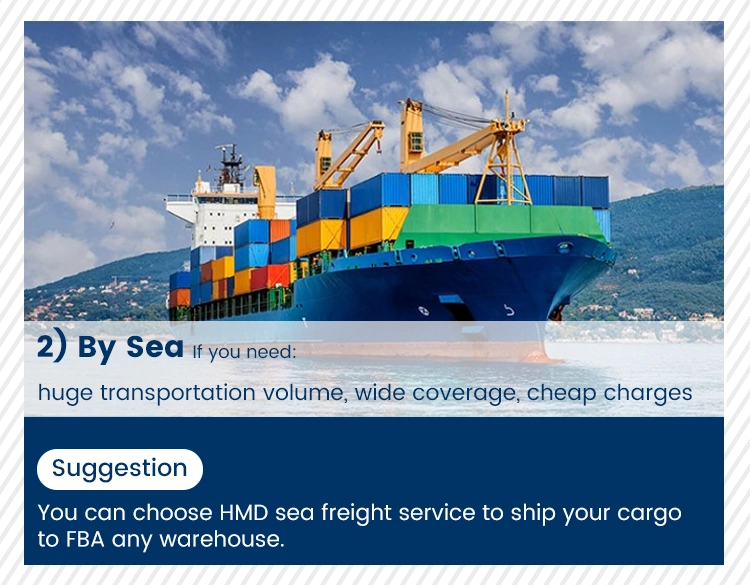 2) By Sea If you need:

huge transportation volume, wide coverage, cheap charges

Suggestion

You can choose HMD sea freight service to ship your cargo to FBA any warehouse.